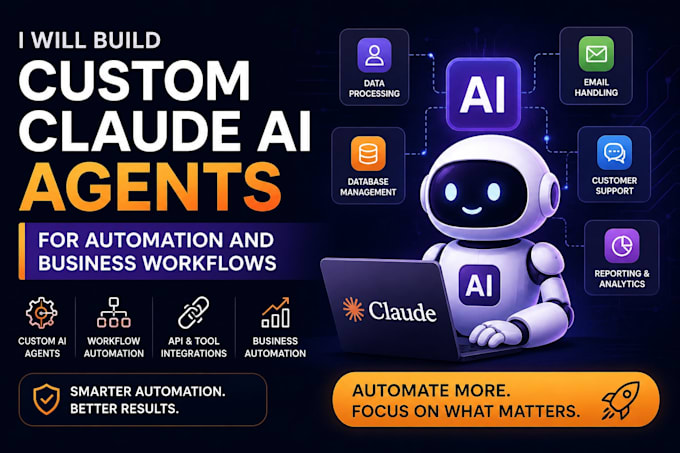 I WILL BUILD
CUSTOM CLAUDE AI AGENTS

FOR AUTOMATION AND BUSINESS WORKFLOWS

CUSTOM AI AGENTS

WORKFLOW AUTOMATION

API & TOOL INTEGRATIONS

BUSINESS AUTOMATION

SMARTER AUTOMATION. BETTER RESULTS.

DATA PROCESSING

AI

EMAIL HANDLING

DATABASE MANAGEMENT

CUSTOMER SUPPORT

REPORTING & ANALYTICS

AI

Claude

AUTOMATE MORE. FOCUS ON WHAT MATTERS.